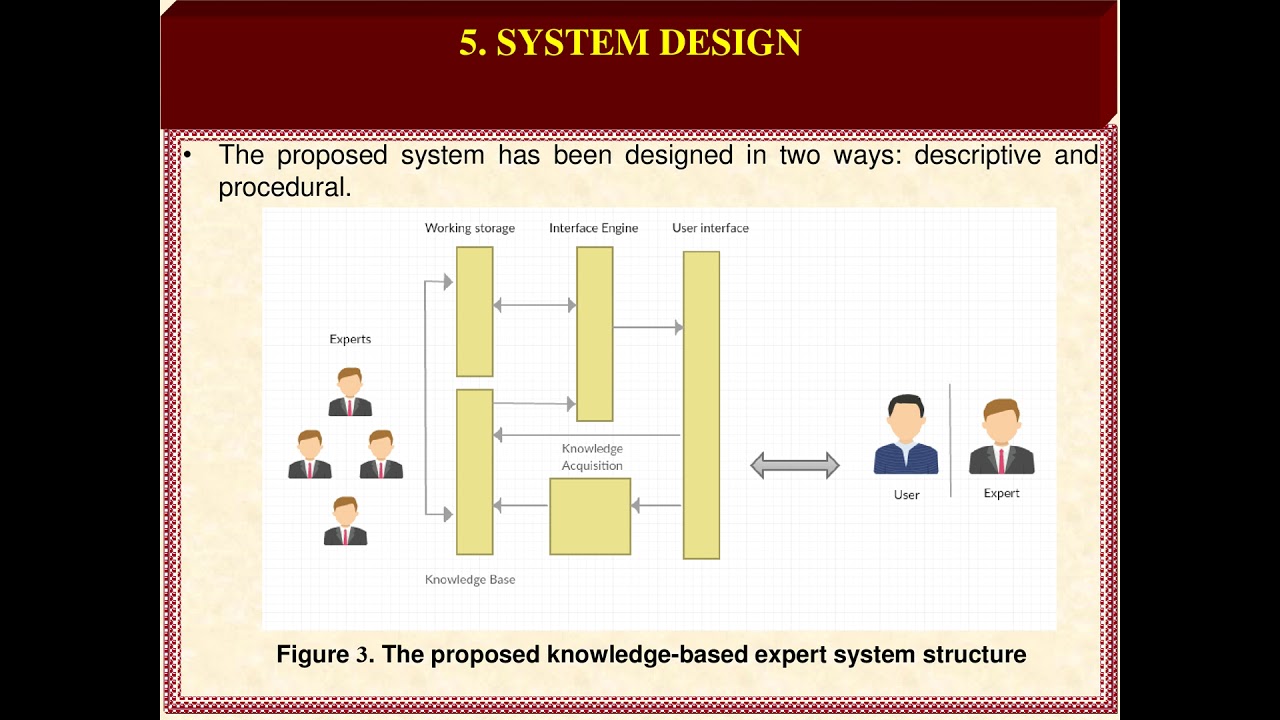 5. SYSTEM DESIGN

• The proposed system has been designed in two ways: descriptive and procedural.

Working storage

Interface Engine

User interface

Experts

Knowledge Acquisition

Knowledge Base

User

Expert

Figure 3. The proposed knowledge-based expert system structure